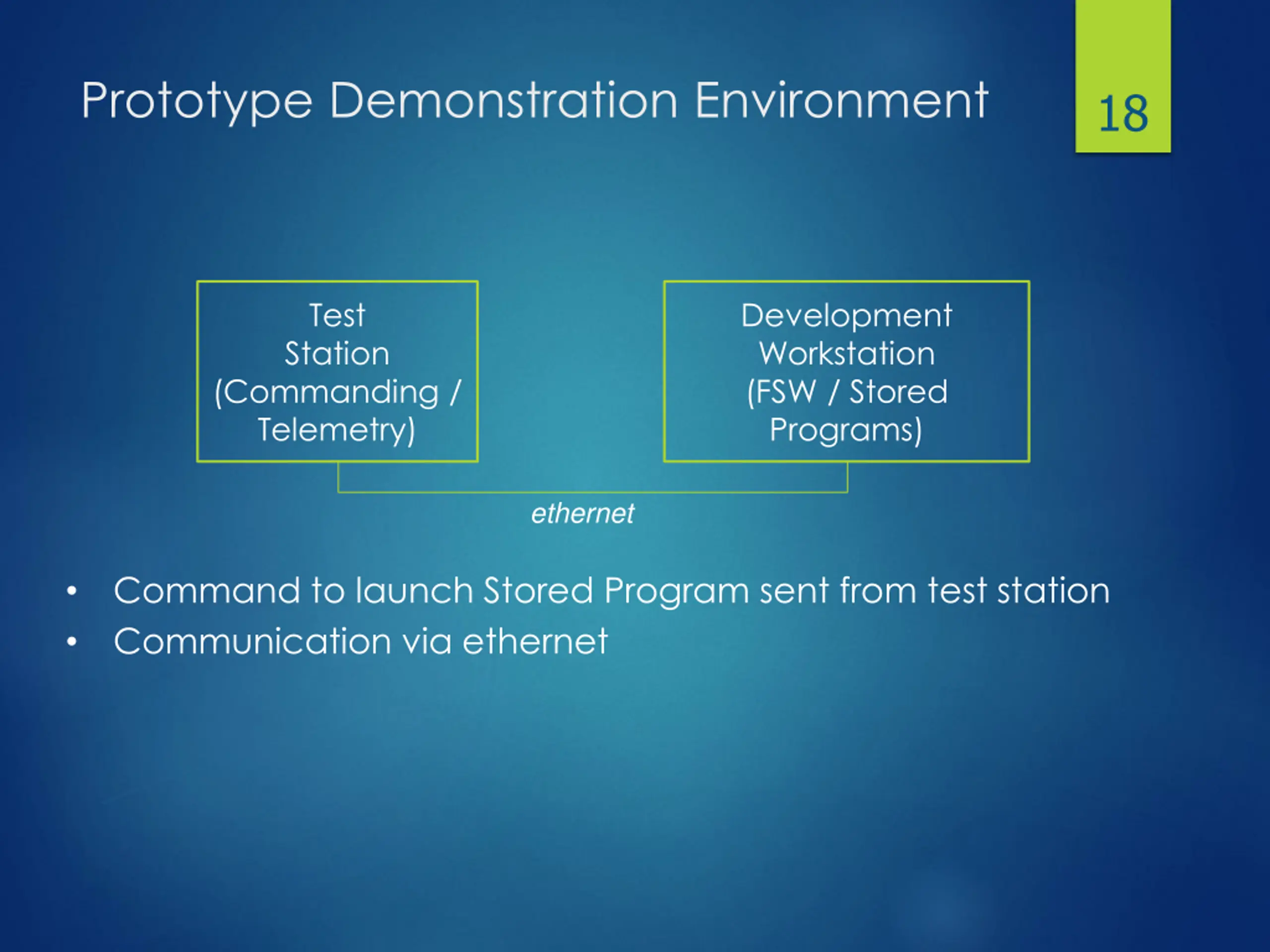 Prototype Demonstration Environment

18

Test Station (Commanding / Telemetry)

Development Workstation (FSW / Stored Programs)

ethernet

• Command to launch Stored Program sent from test station
• Communication via ethernet